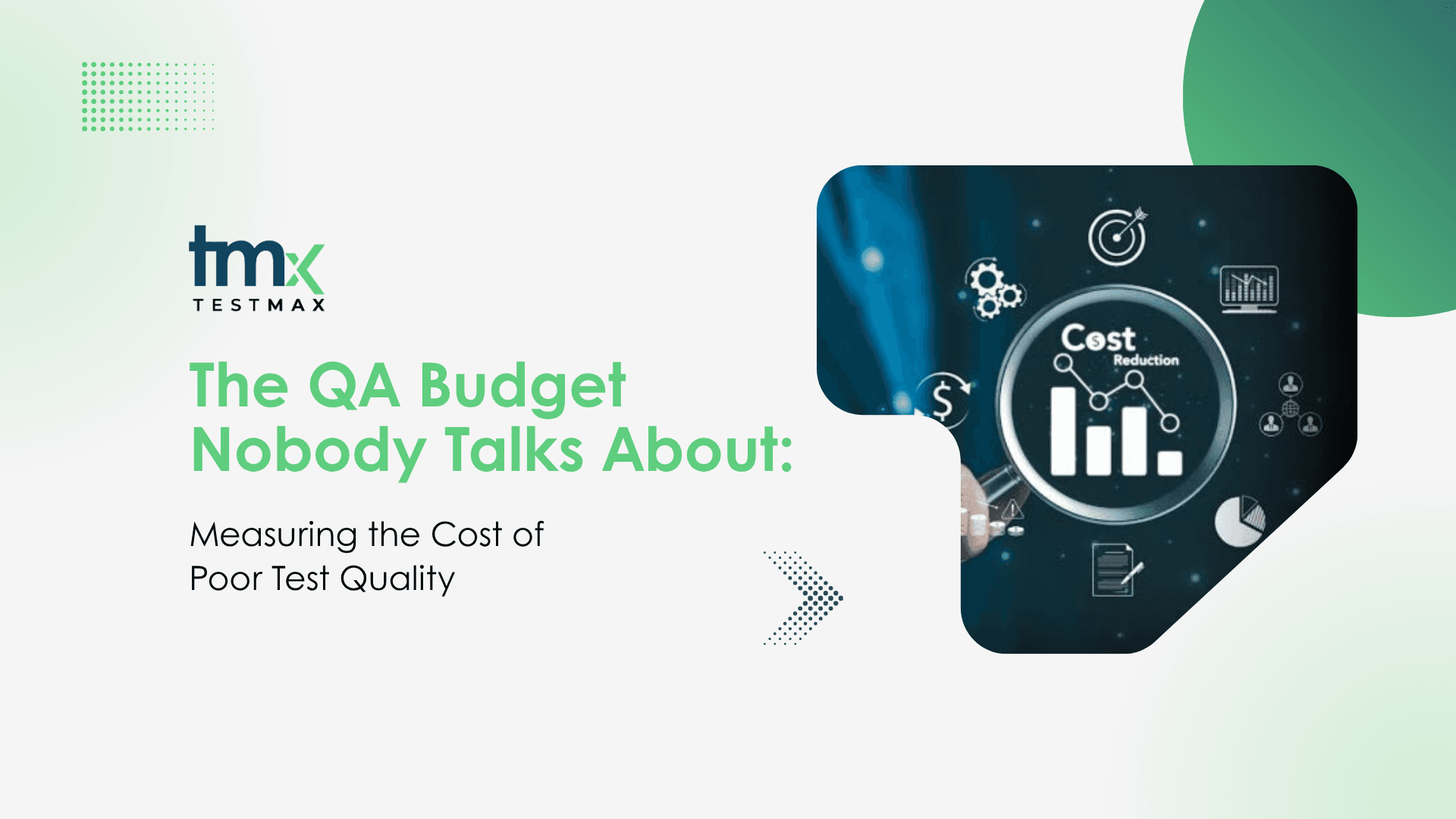 tmx
TESTMAX

The QA Budget Nobody Talks About:

Measuring the Cost of
Poor Test Quality

Cost
Reduction